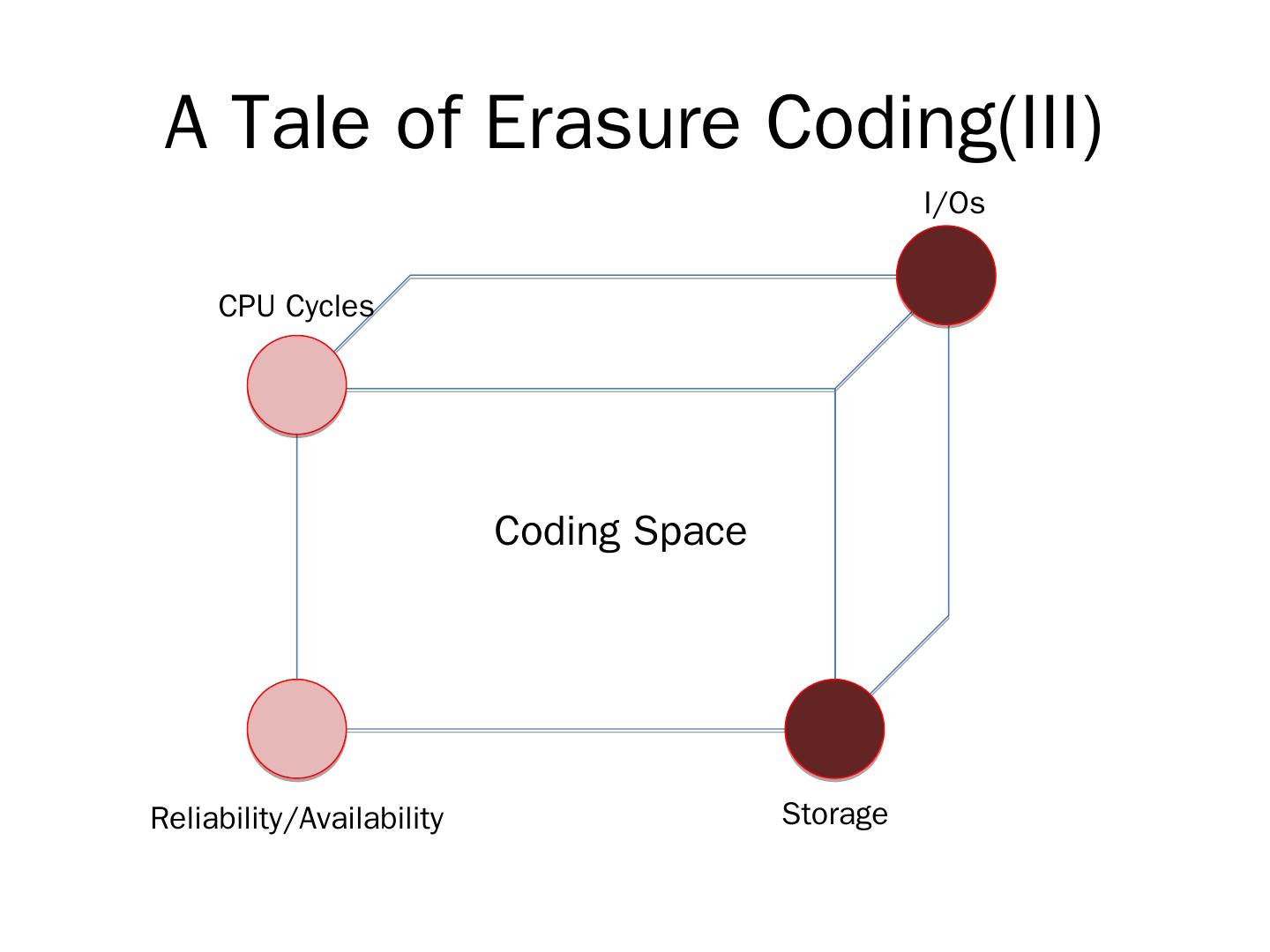 A Tale of Erasure Coding(III)

I/Os

CPU Cycles

Coding Space

Reliability/Availability

Storage